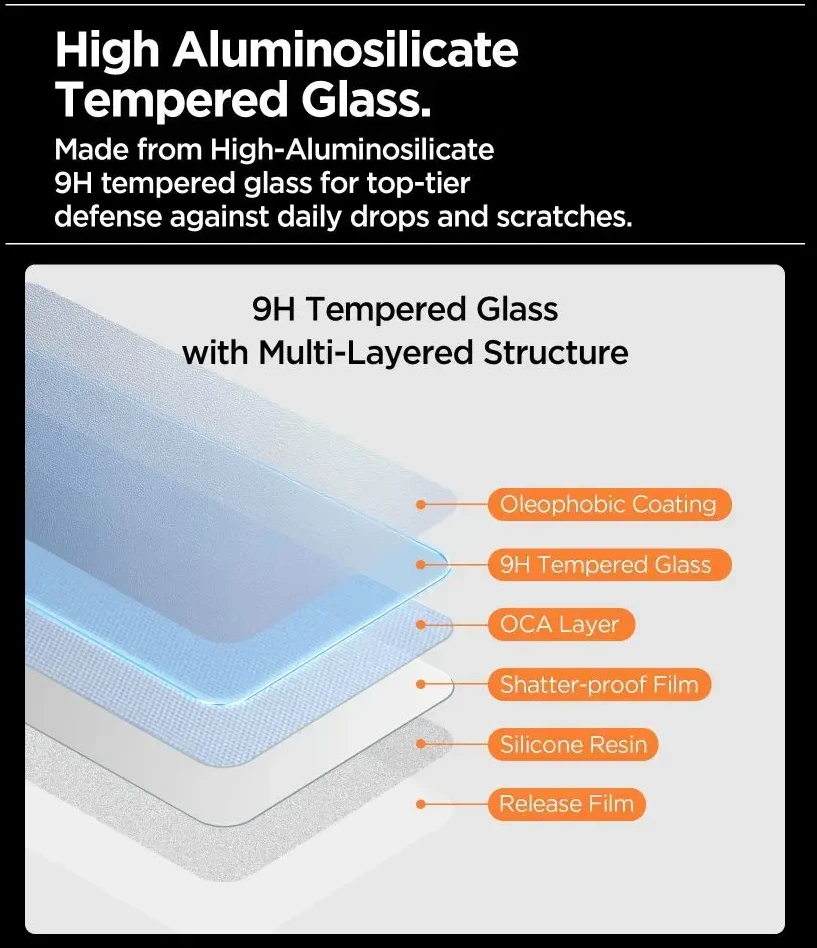 High Aluminosilicate Tempered Glass.

Made from High-Aluminosilicate 9H tempered glass for top-tier defense against daily drops and scratches.

9H Tempered Glass with Multi-Layered Structure

Oleophobic Coating

9H Tempered Glass

OCA Layer

Shatter-proof Film

Silicone Resin

Release Film